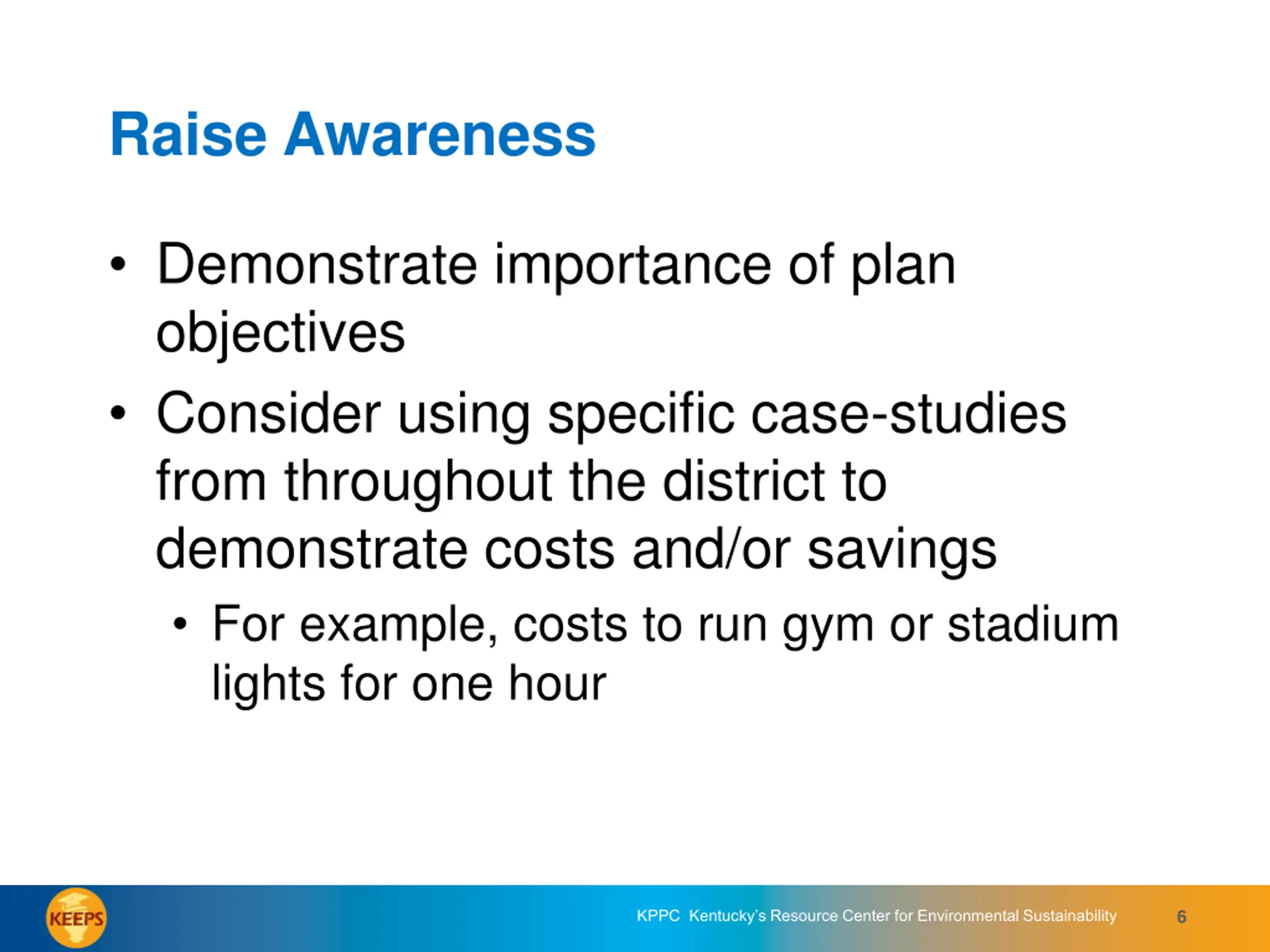 Raise Awareness

• Demonstrate importance of plan objectives

• Consider using specific case-studies from throughout the district to demonstrate costs and/or savings

• For example, costs to run gym or stadium lights for one hour

KEEPS

KPPC Kentucky's Resource Center for Environmental Sustainability

6